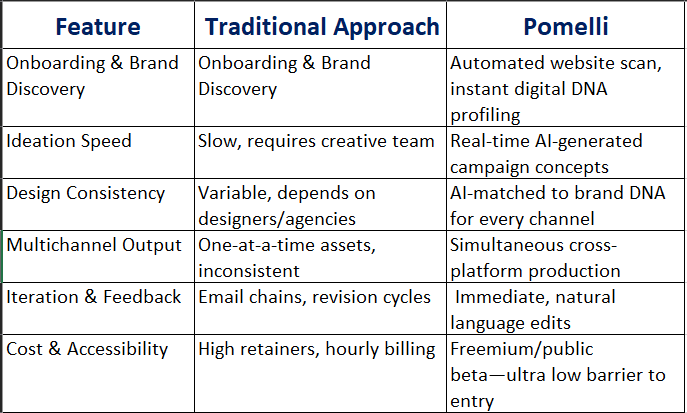 | Feature | Traditional Approach | Pomelli |
|---|---|---|
| Onboarding & Brand Discovery | Onboarding & Brand Discovery | Automated website scan, instant digital DNA profiling |
| Ideation Speed | Slow, requires creative team | Real-time AI-generated campaign concepts |
| Design Consistency | Variable, depends on designers/agencies | AI-matched to brand DNA for every channel |
| Multichannel Output | One-at-a-time assets, inconsistent | Simultaneous cross-platform production |
| Iteration & Feedback | Email chains, revision cycles | Immediate, natural language edits |
| Cost & Accessibility | High retainers, hourly billing | Freemium/public beta—ultra low barrier to entry |